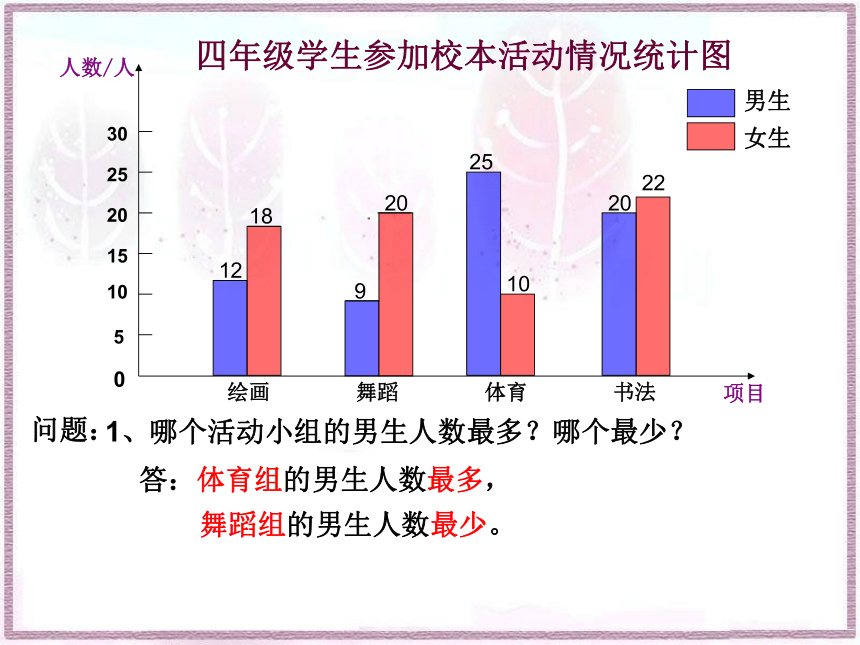 四年级学生参加校本活动情况统计图

人数/人

男生
女生

30
25
20
15
10
5
0

12
18
9
20
25
10
20
22

绘画
舞蹈
体育
书法
项目

问题：1、哪个活动小组的男生人数最多？哪个最少？

答：体育组的男生人数最多，

舞蹈组的男生人数最少。